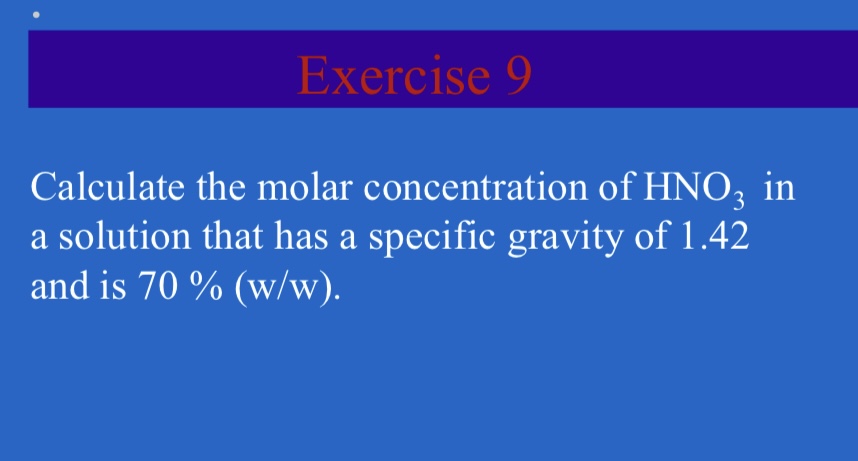 Exercise 9

Calculate the molar concentration of $HNO_3$ in a solution that has a specific gravity of 1.42 and is 70 % (w/w).